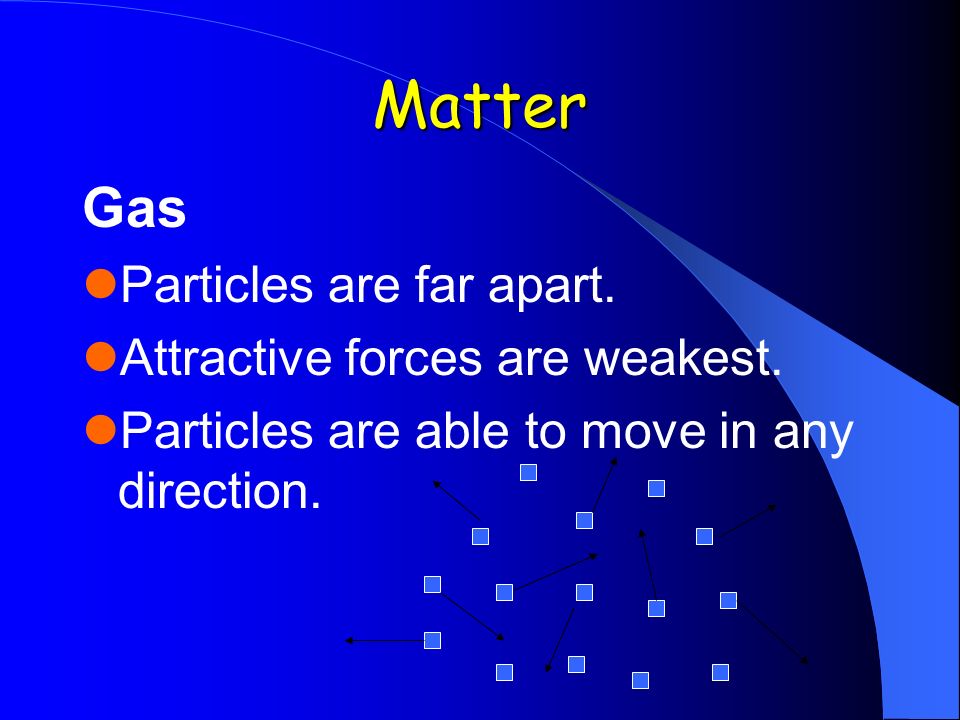 Matter

Gas

Particles are far apart.

Attractive forces are weakest.

Particles are able to move in any direction.